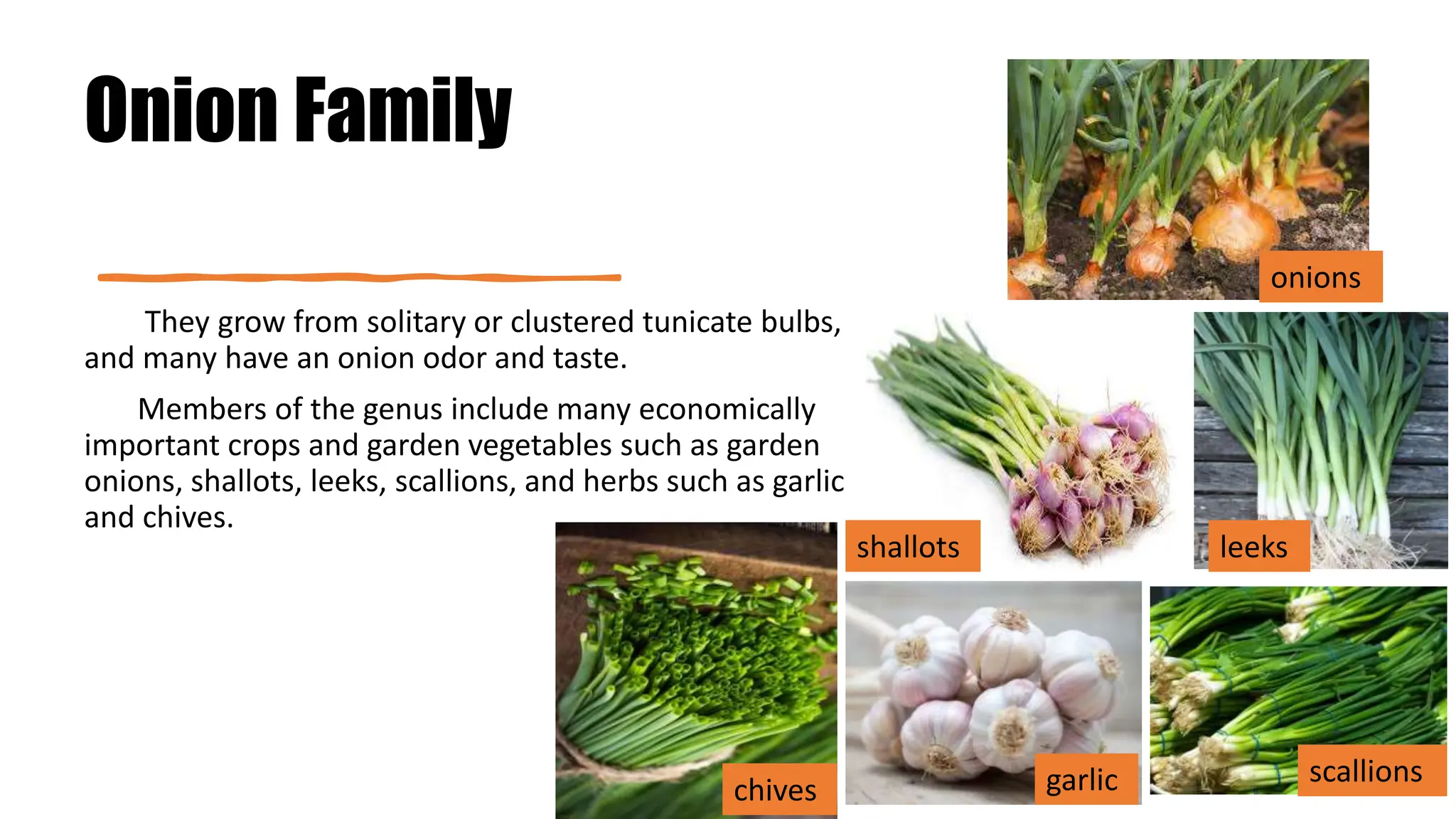 Onion Family

They grow from solitary or clustered tunicate bulbs, and many have an onion odor and taste.

Members of the genus include many economically important crops and garden vegetables such as garden onions, shallots, leeks, scallions, and herbs such as garlic and chives.

onions

shallots

leeks

chives

garlic

scallions